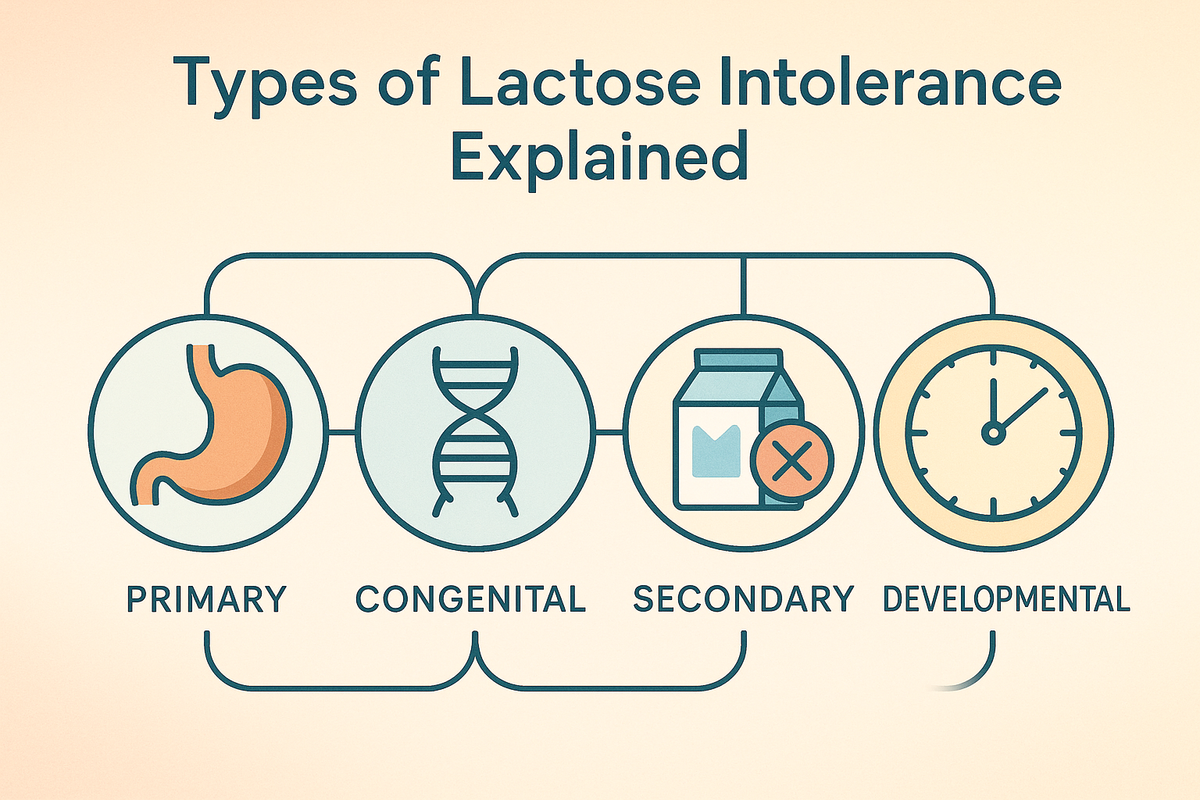 Types of Lactose Intolerance Explained

PRIMARY

CONGENITAL

SECONDARY

DEVELOPMENTAL